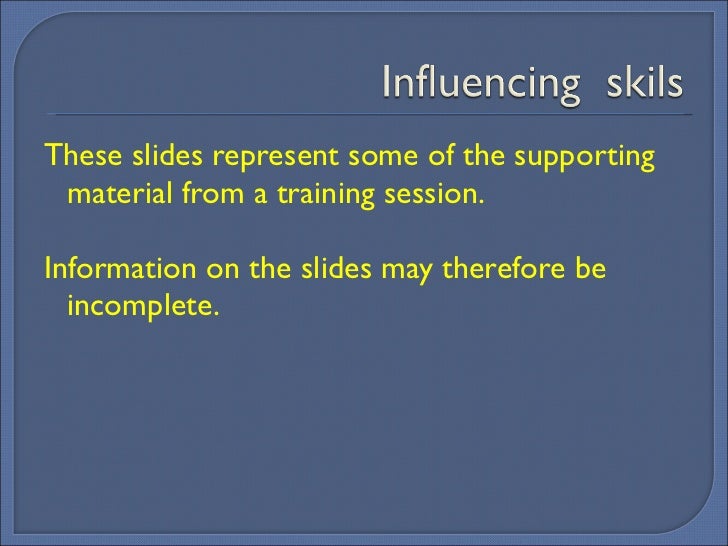 Influencing skils

These slides represent some of the supporting material from a training session.

Information on the slides may therefore be incomplete.